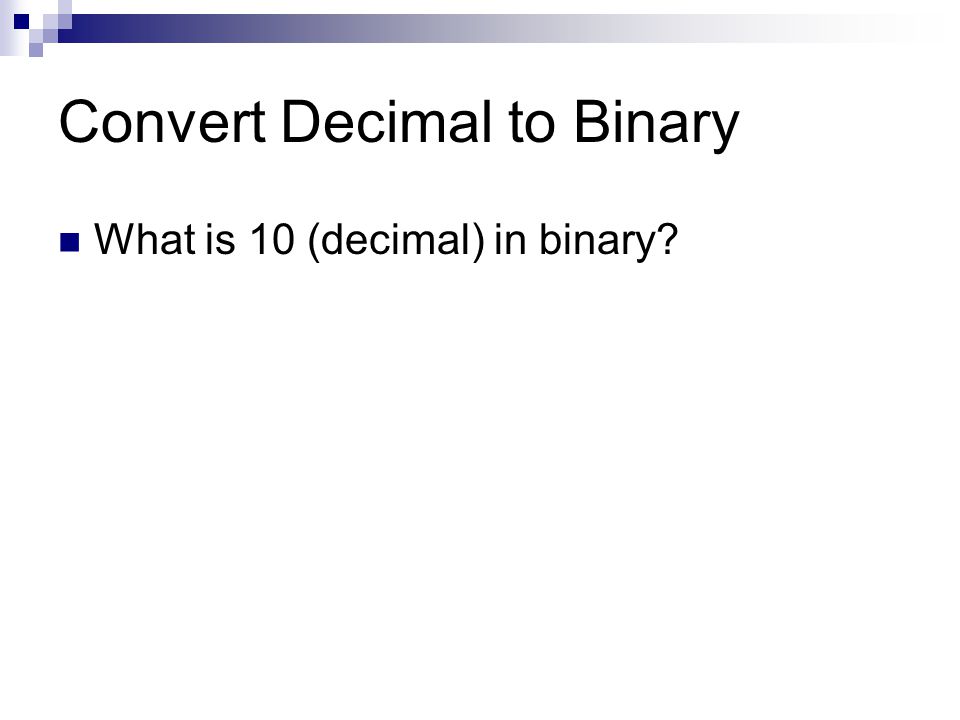 Convert Decimal to Binary

What is 10 (decimal) in binary?